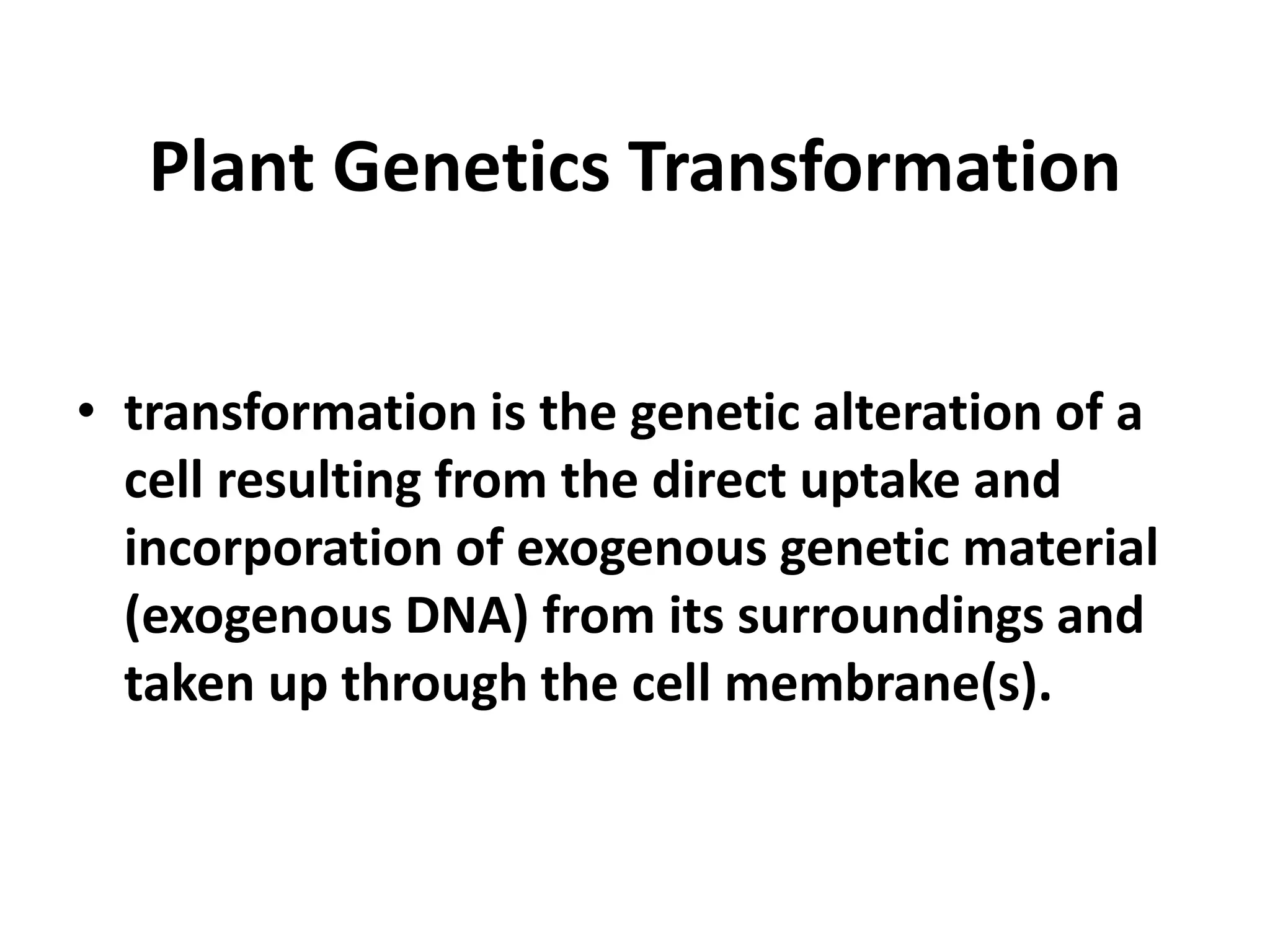 Plant Genetics Transformation

• transformation is the genetic alteration of a cell resulting from the direct uptake and incorporation of exogenous genetic material (exogenous DNA) from its surroundings and taken up through the cell membrane(s).